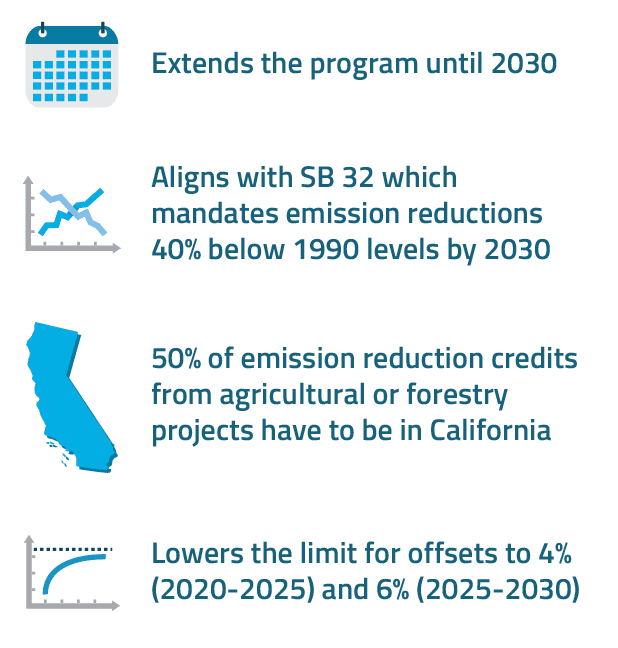 Extends the program until 2030

Aligns with SB 32 which mandates emission reductions 40% below 1990 levels by 2030

50% of emission reduction credits from agricultural or forestry projects have to be in California

Lowers the limit for offsets to 4% (2020-2025) and 6% (2025-2030)